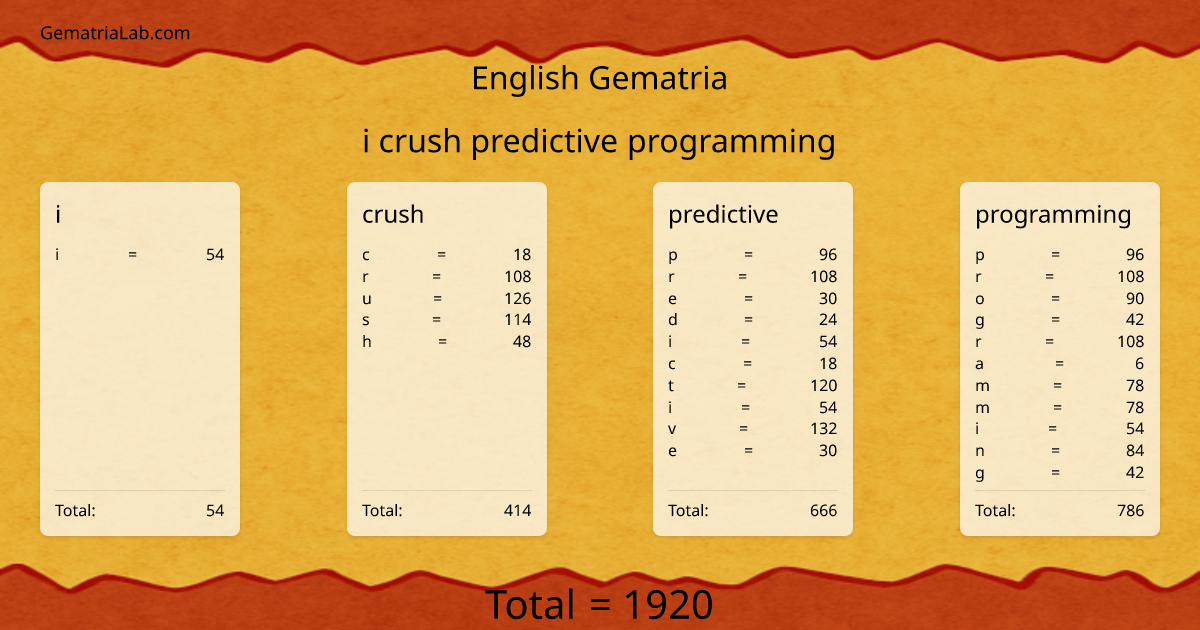 GematriaLab.com

English Gematria

i crush predictive programming

i

i = 54

Total: 54

crush

c = 18
r = 108
u = 126
s = 114
h = 48

Total: 414

predictive

p = 96
r = 108
e = 30
d = 24
i = 54
c = 18
t = 120
i = 54
v = 132
e = 30

Total: 666

programming

p = 96
r = 108
o = 90
g = 42
r = 108
a = 6
m = 78
m = 78
i = 54
n = 84
g = 42

Total: 786

Total = 1920